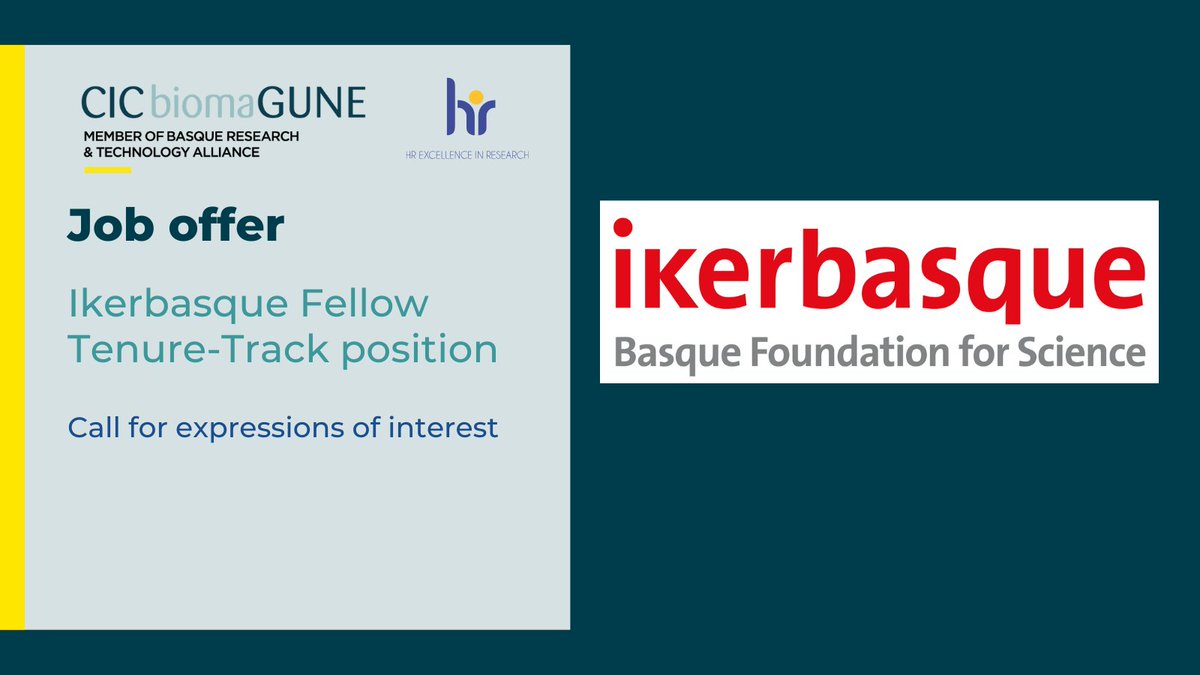 CIC biomaGUNE
MEMBER OF BASQUE RESEARCH & TECHNOLOGY ALLIANCE

hr
HR EXCELLENCE IN RESEARCH

Job offer

Ikerbasque Fellow
Tenure-Track position

Call for expressions of interest

ikerbasque
Basque Foundation for Science